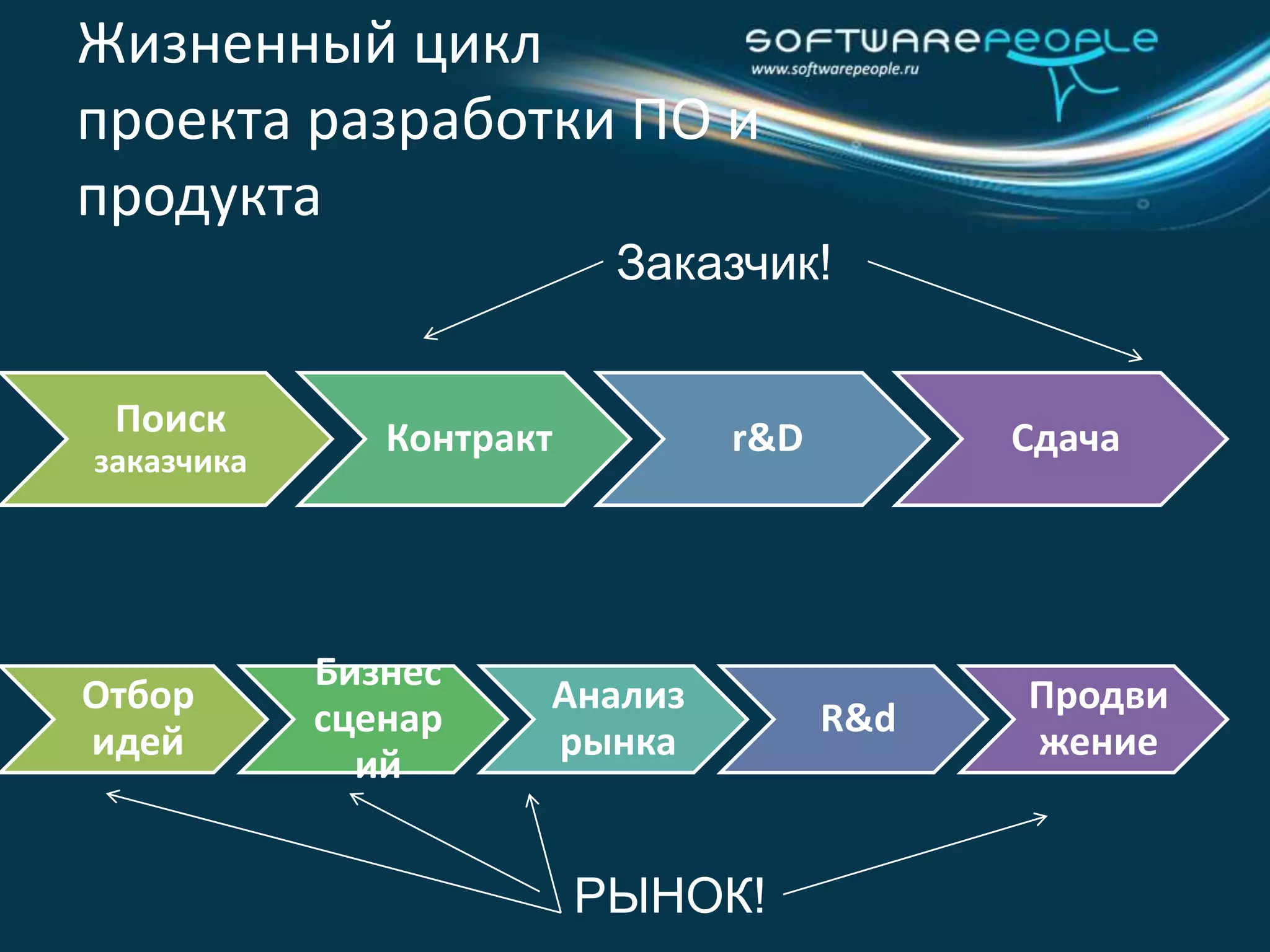 Жизненный цикл проекта разработки ПО и продукта

SOFTWAREPEOPLE
www.softwarepeople.ru

Заказчик!

Поиск заказчика

Контракт

r&D

Сдача

Отбор идей

Бизнес сценарий

Анализ рынка

R&d

Продвижение

РЫНОК!